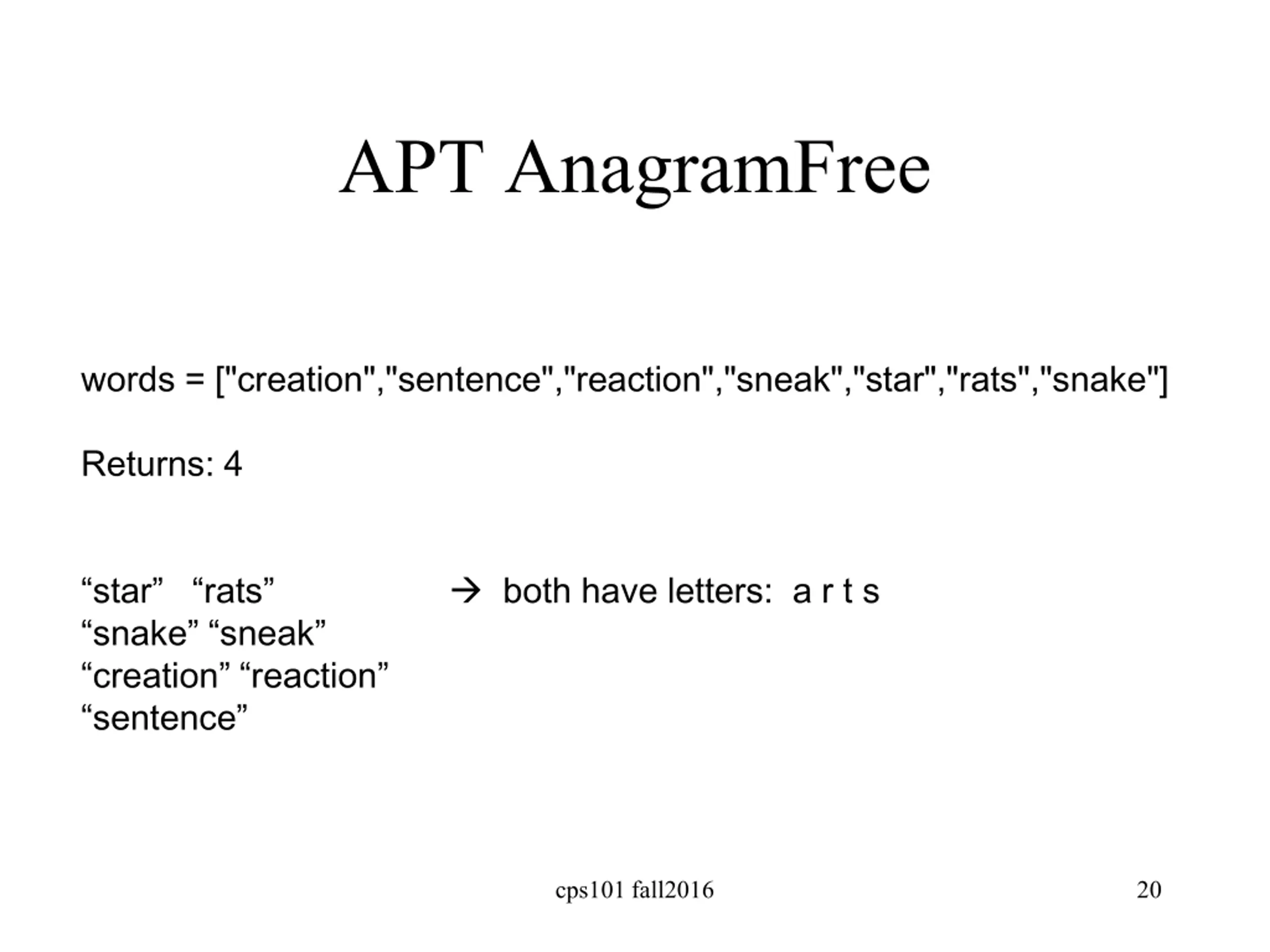 APT AnagramFree

words = ["creation","sentence","reaction","sneak","star","rats","snake"]

Returns: 4

“star” “rats” → both have letters: a r t s
“snake” “sneak”
“creation” “reaction”
“sentence”

cps101 fall2016

20